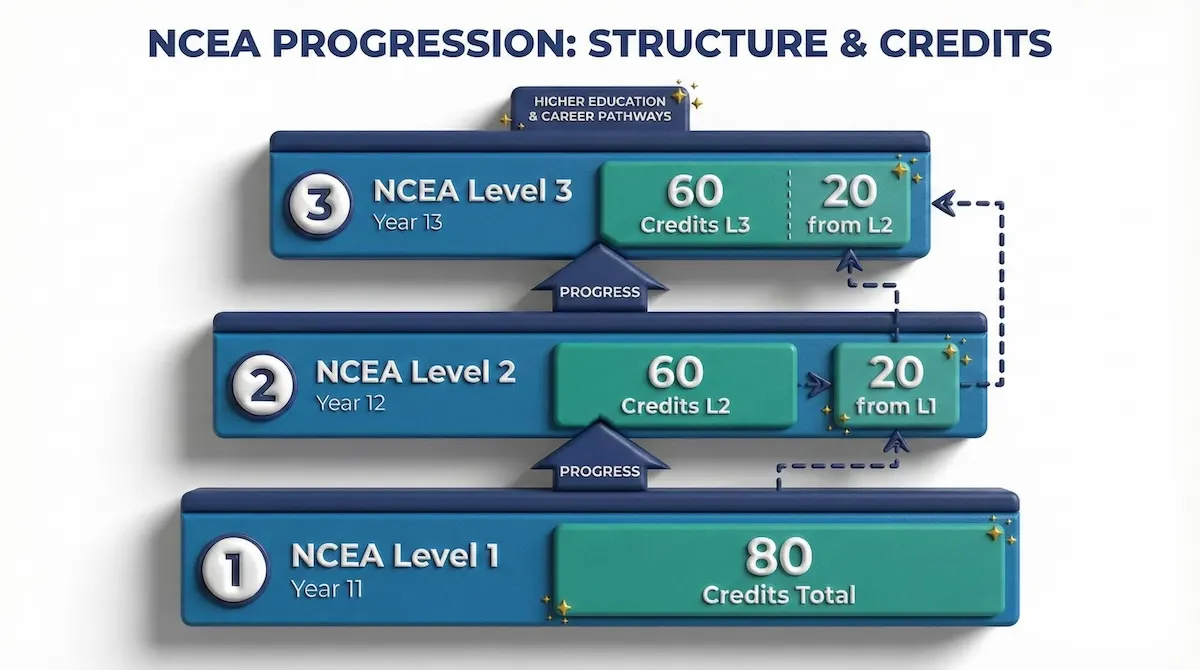 NCEA PROGRESSION: STRUCTURE & CREDITS

HIGHER EDUCATION & CAREER PATHWAYS

3 NCEA Level 3
Year 13

60
Credits L3

20
from L2

PROGRESS

2 NCEA Level 2
Year 12

60
Credits L2

20
from L1

PROGRESS

1 NCEA Level 1
Year 11

80
Credits Total